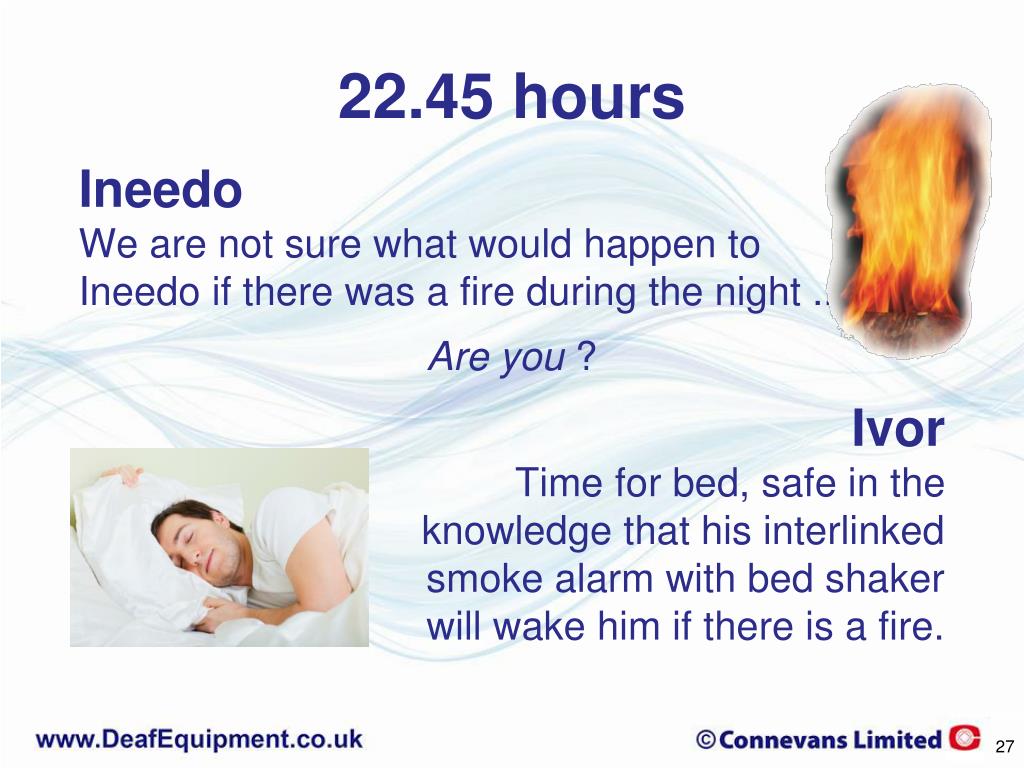 22.45 hours

Ineedo
We are not sure what would happen to Ineedo if there was a fire during the night ..

Are you ?

Ivor
Time for bed, safe in the knowledge that his interlinked smoke alarm with bed shaker will wake him if there is a fire.

www.DeafEquipment.co.uk

©Connevans Limited

27